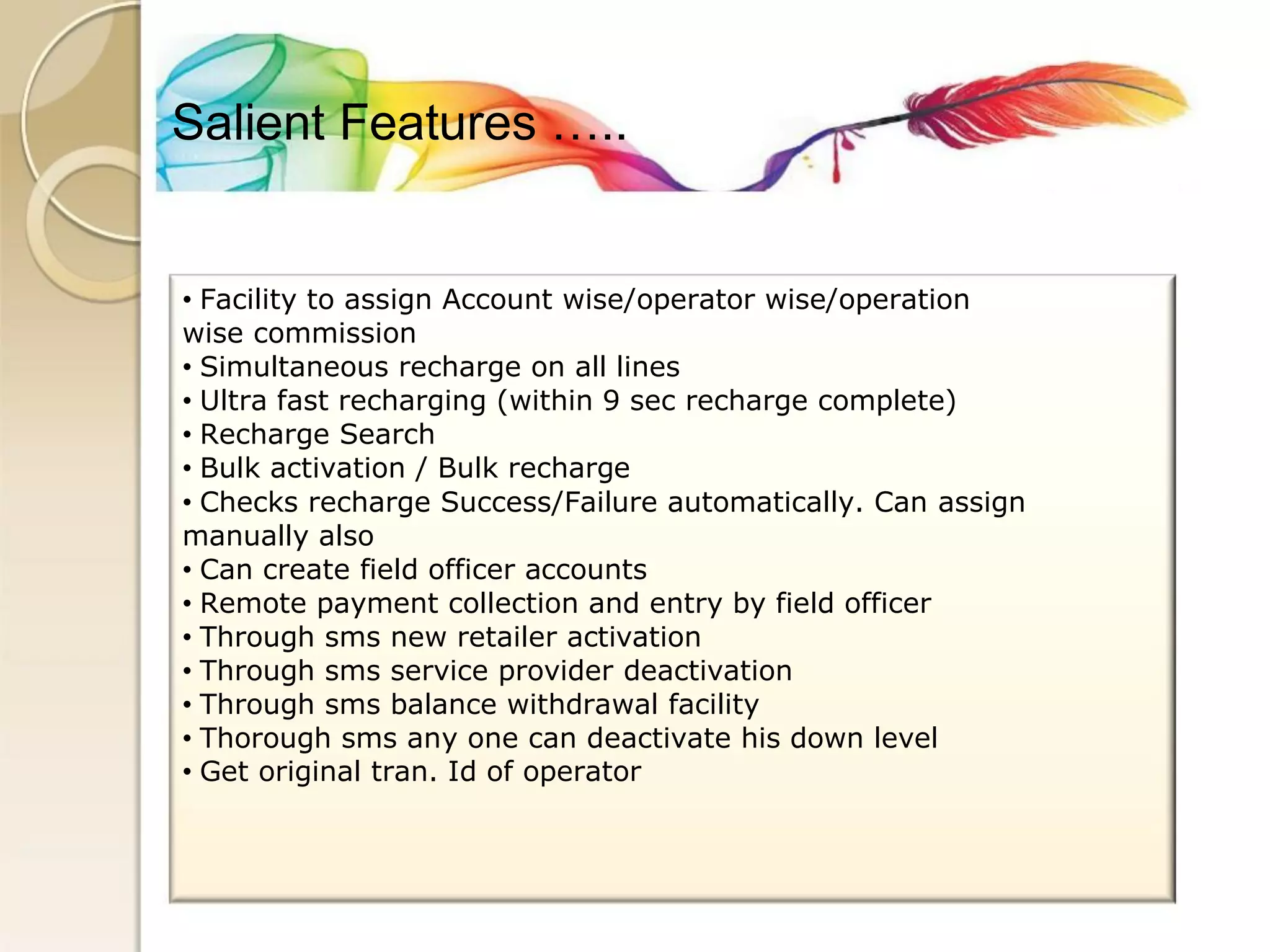 Salient Features .....

• Facility to assign Account wise/operator wise/operation wise commission
• Simultaneous recharge on all lines
• Ultra fast recharging (within 9 sec recharge complete)
• Recharge Search
• Bulk activation / Bulk recharge
• Checks recharge Success/Failure automatically. Can assign manually also
• Can create field officer accounts
• Remote payment collection and entry by field officer
• Through sms new retailer activation
• Through sms service provider deactivation
• Through sms balance withdrawal facility
• Thorough sms any one can deactivate his down level
• Get original tran. Id of operator